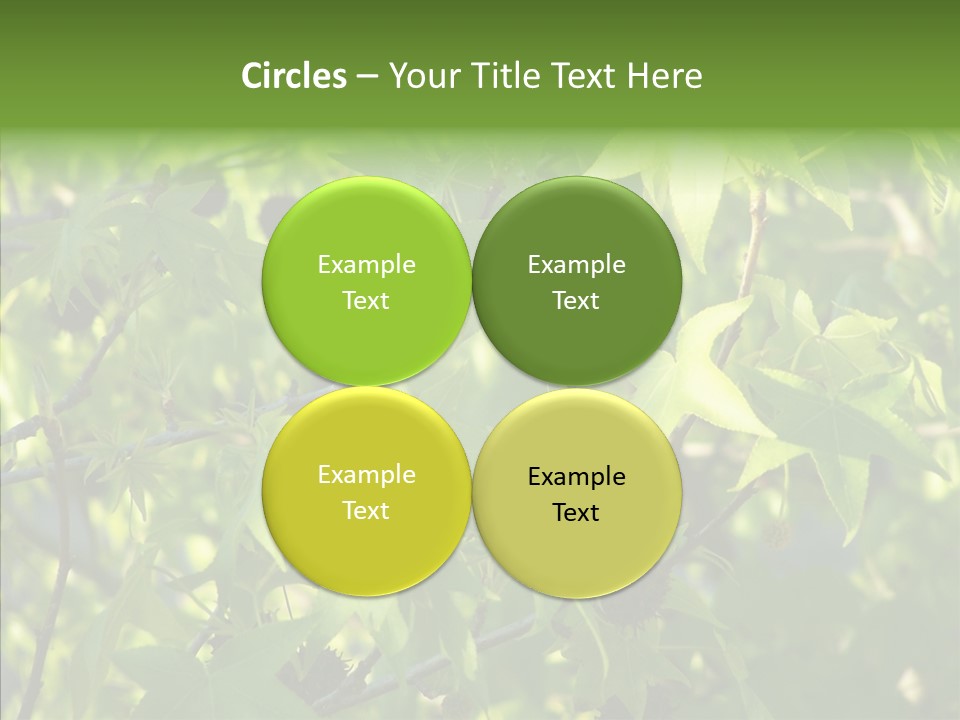 Circles – Your Title Text Here

Example Text

Example Text

Example Text

Example Text